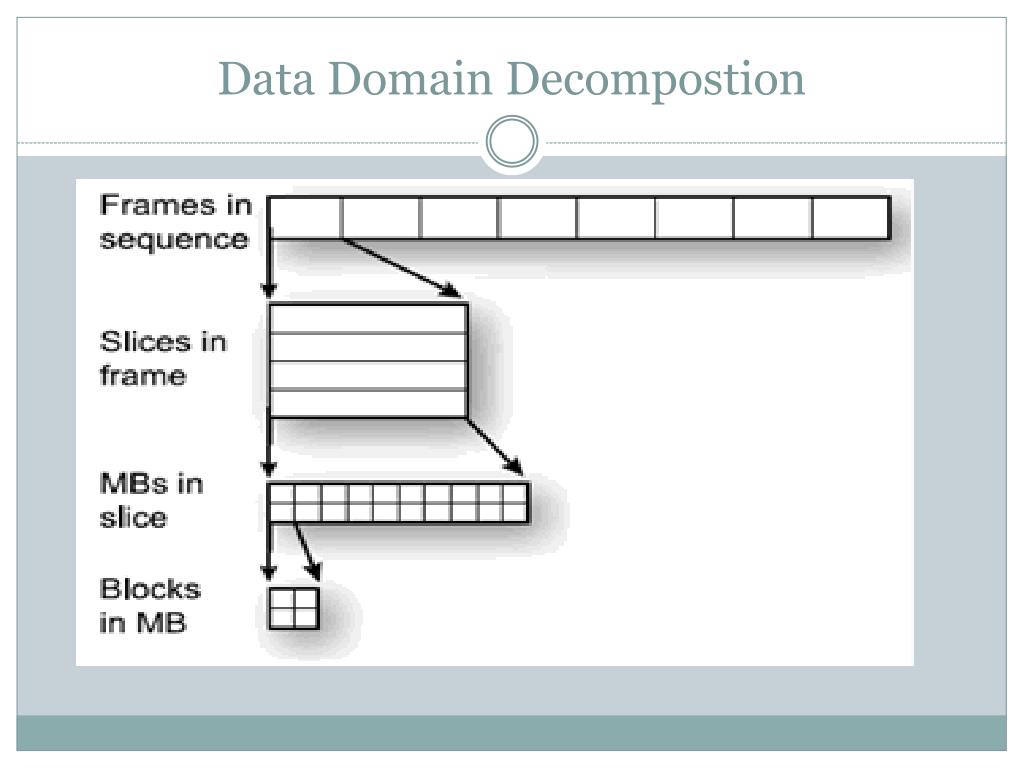 Data Domain Decompostion

Frames in sequence

Slices in frame

MBs in slice

Blocks in MB